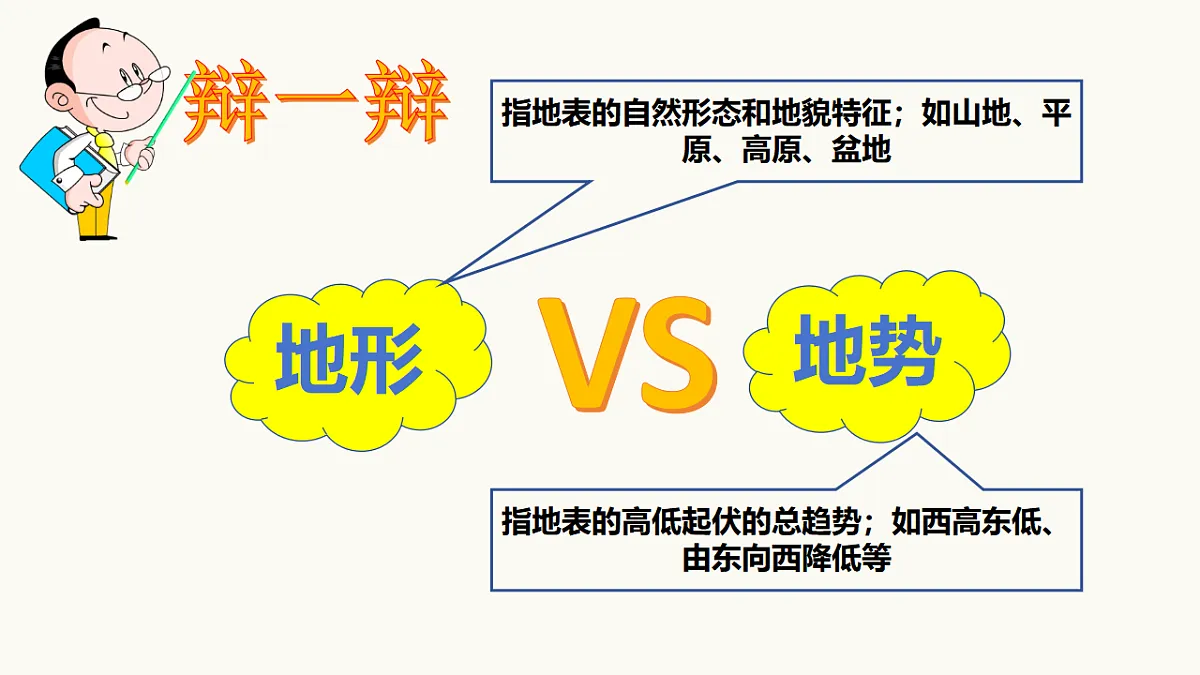 辩一辩

指地表的自然形态和地貌特征；如山地、平原、高原、盆地

地形

VS

地势

指地表的高低起伏的总趋势；如西高东低、由东向西降低等